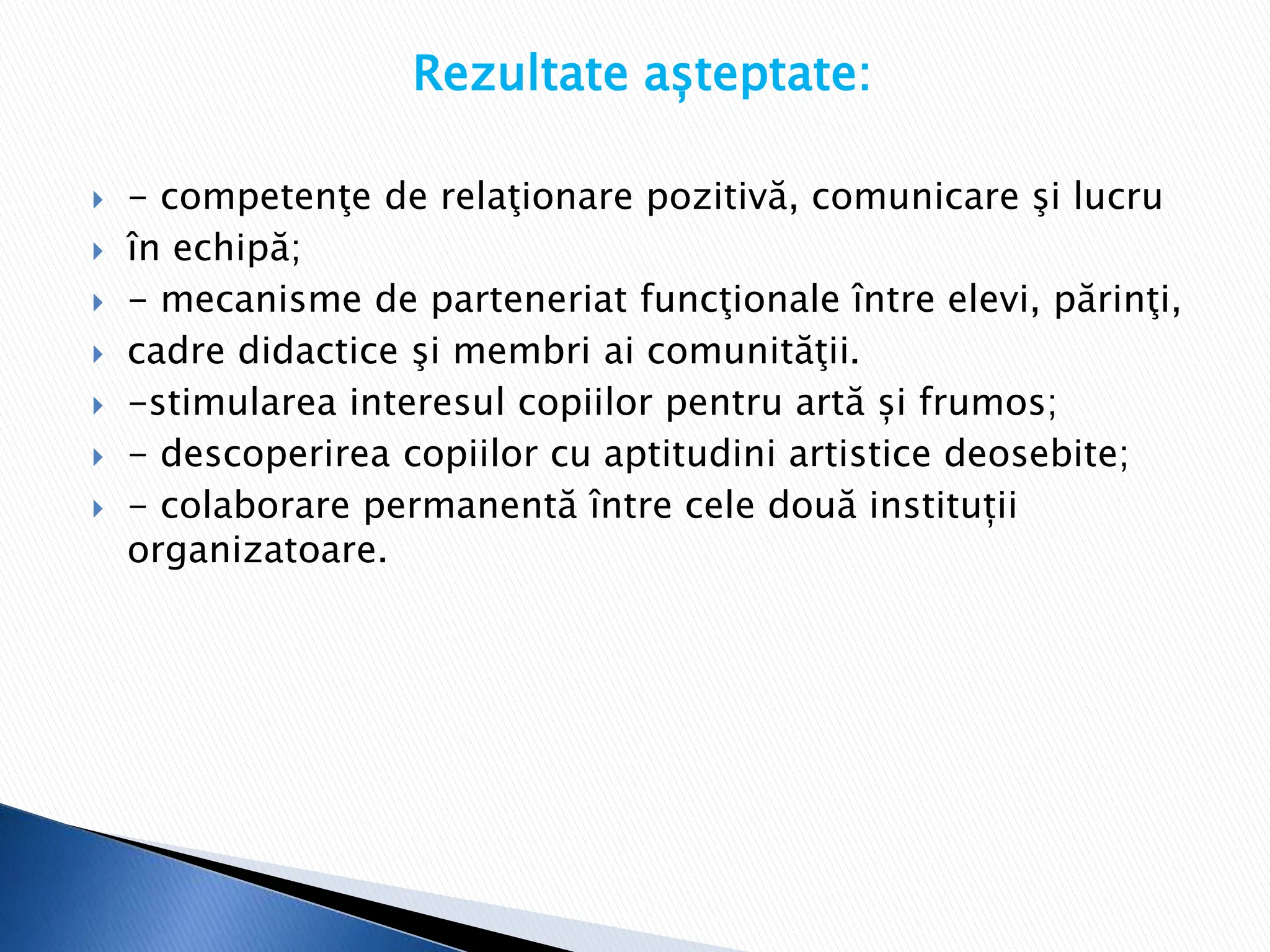 Rezultate așteptate:

- competenţe de relaţionare pozitivă, comunicare şi lucru

în echipă;

- mecanisme de parteneriat funcţionale între elevi, părinţi,

cadre didactice şi membri ai comunităţii.

-stimularea interesul copiilor pentru artă și frumos;

- descoperirea copiilor cu aptitudini artistice deosebite;

- colaborare permanentă între cele două instituții organizatoare.